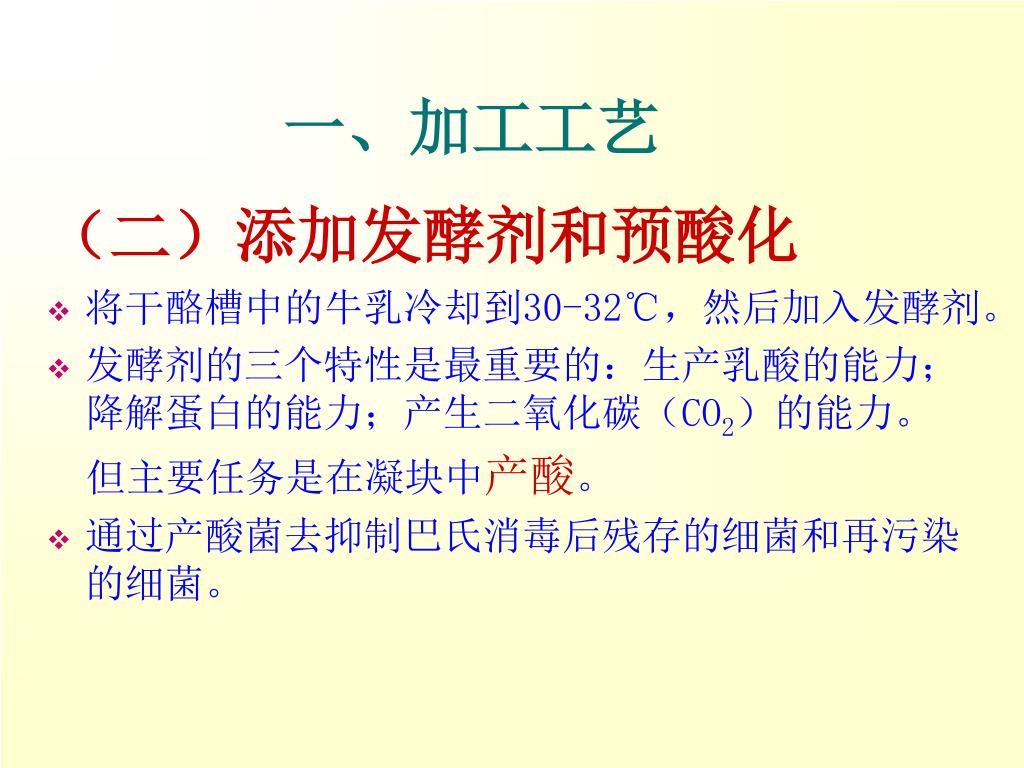 一、加工工艺

（二）添加发酵剂和预酸化

❖ 将干酪槽中的牛乳冷却到30-32℃，然后加入发酵剂。

❖ 发酵剂的三个特性是最重要的：生产乳酸的能力；降解蛋白的能力；产生二氧化碳（$CO_2$）的能力。

但主要任务是在凝块中产酸。

❖ 通过产酸菌去抑制巴氏消毒后残存的细菌和再污染的细菌。